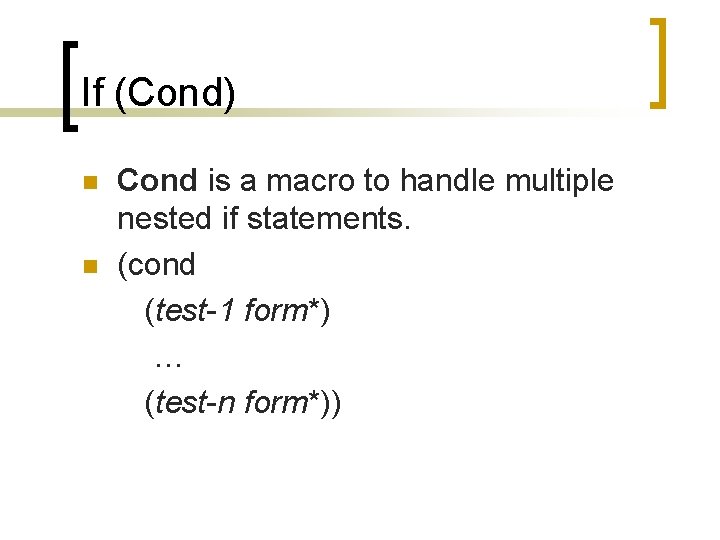 If (Cond)

Cond is a macro to handle multiple nested if statements.

(cond
(test-1 form*)
…
(test-n form*))